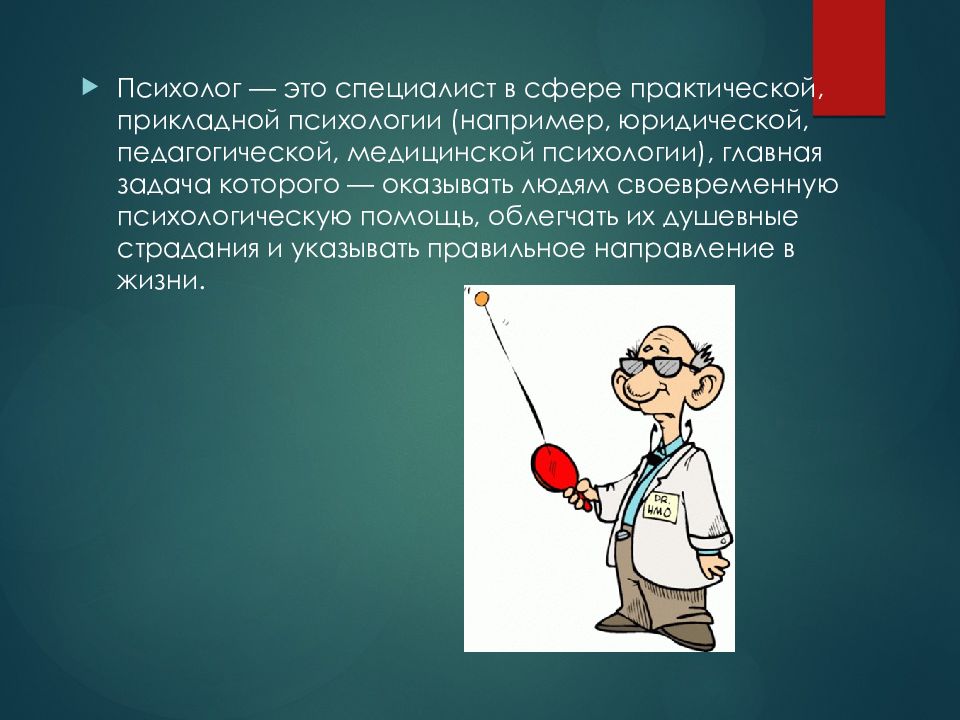 Психолог — это специалист в сфере практической, прикладной психологии (например, юридической, педагогической, медицинской психологии), главная задача которого — оказывать людям своевременную психологическую помощь, облегчать их душевные страдания и указывать правильное направление в жизни.

DR. HMO